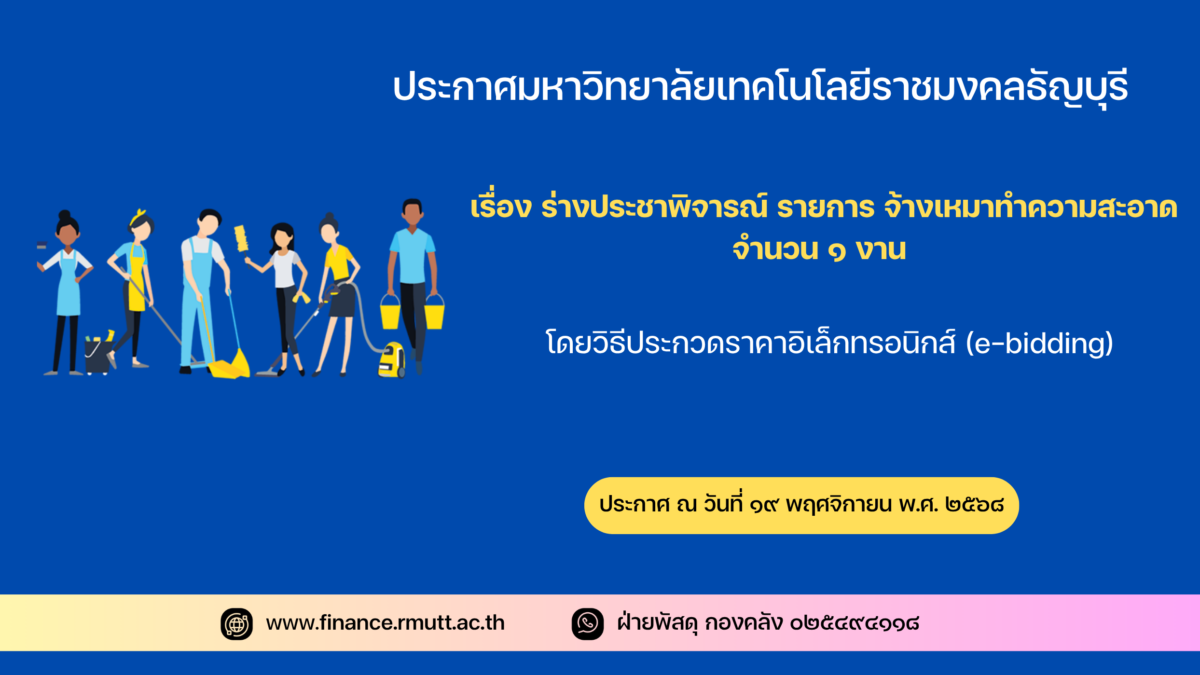 ประกาศมหาวิทยาลัยเทคโนโลยีราชมงคลธัญบุรี

เรื่อง ร่างประชาพิจารณ์ รายการ จ้างเหมาทำความสะอาด จำนวน ๑ งาน

โดยวิธีประกวดราคาอิเล็กทรอนิกส์ (e-bidding)

ประกาศ ณ วันที่ ๑๙ พฤศจิกายน พ.ศ. ๒๕๖๘

www.finance.rmutt.ac.th

ฝ่ายพัสดุ กองคลัง ๐๒๕๔๙๔๑๑๘